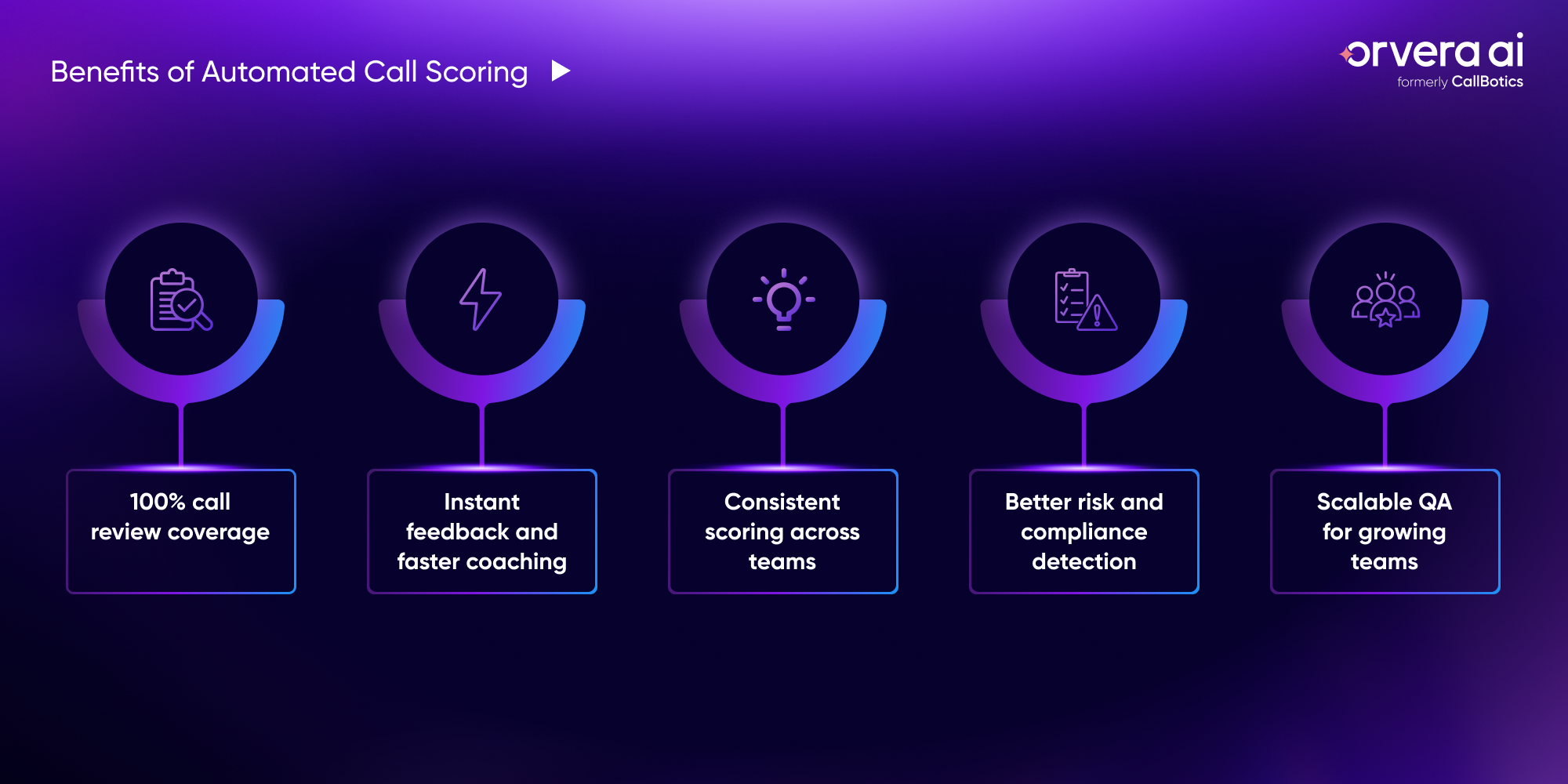 Benefits of Automated Call Scoring

orvera ai
formerly CallBotics

100% call review coverage

Instant feedback and faster coaching

Consistent scoring across teams

Better risk and compliance detection

Scalable QA for growing teams